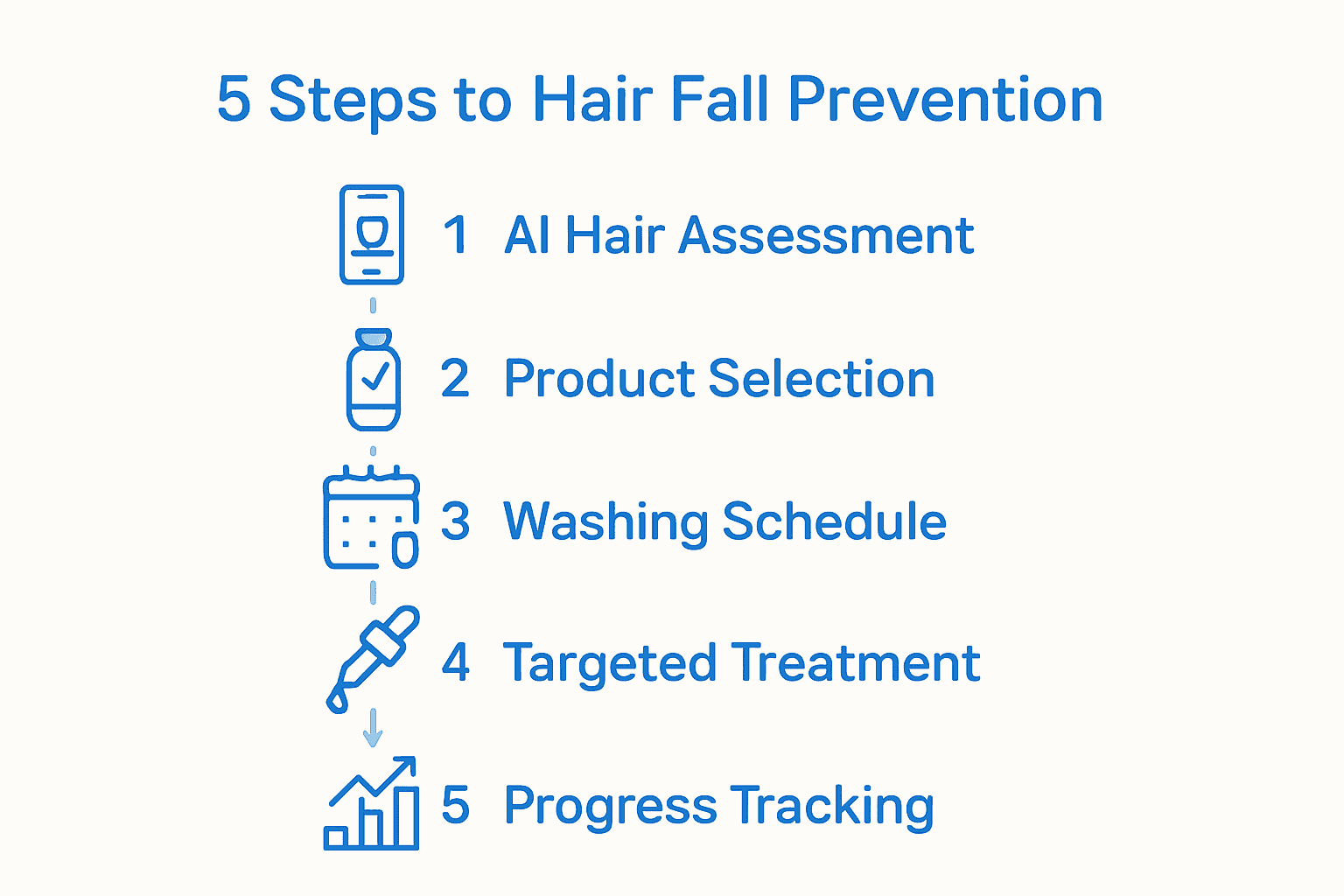 5 Steps to Hair Fall Prevention

1 AI Hair Assessment

2 Product Selection

3 Washing Schedule

4 Targeted Treatment

5 Progress Tracking